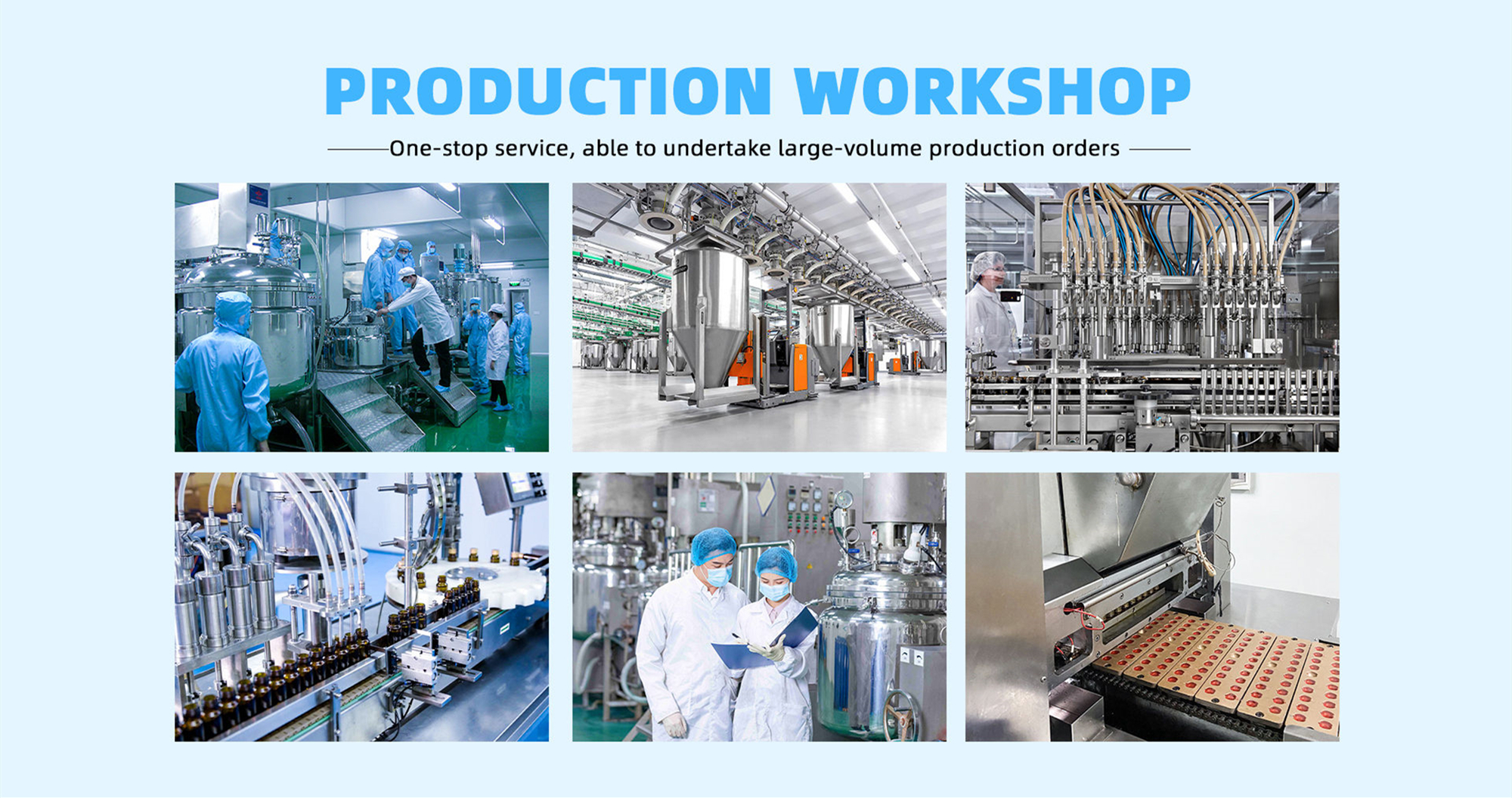 PRODUCTION WORKSHOP

One-stop service, able to undertake large-volume production orders